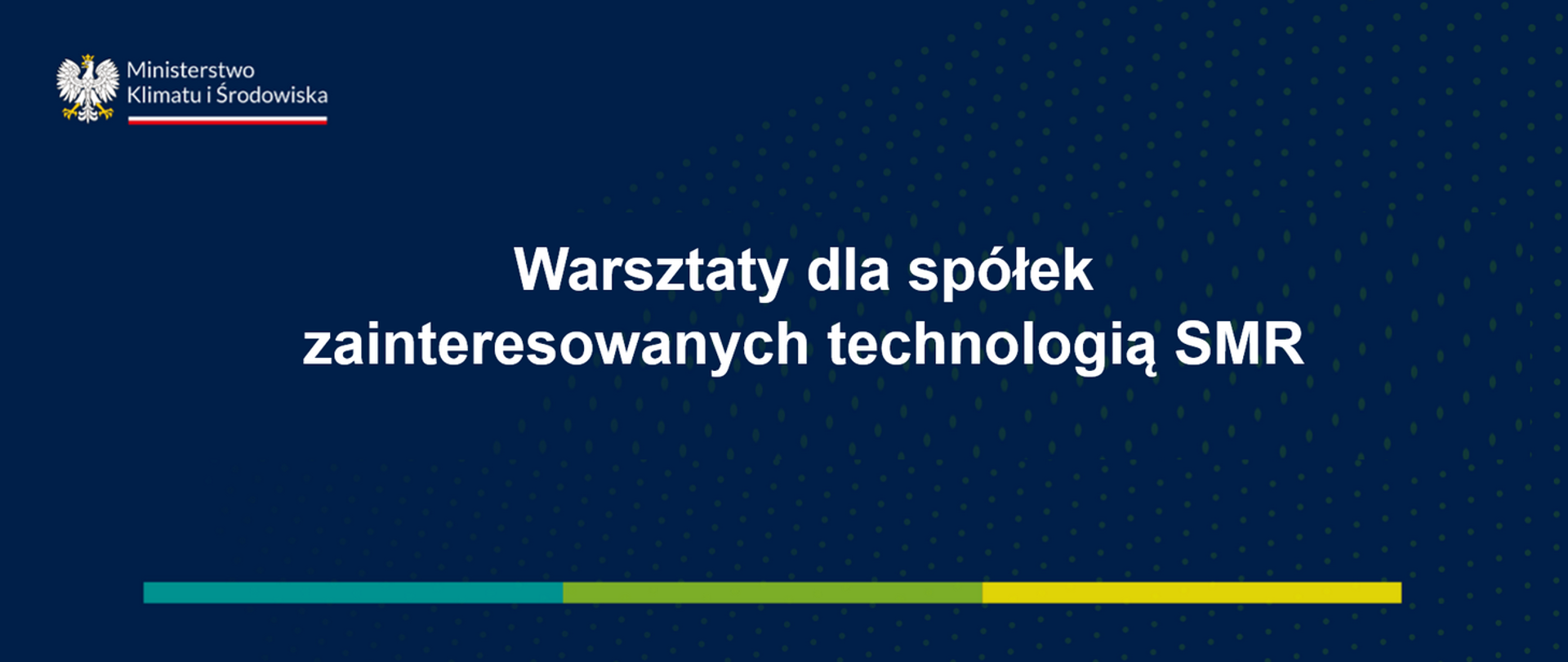 Ministerstwo
Klimatu i Środowiska

Warsztaty dla spółek zainteresowanych technologią SMR